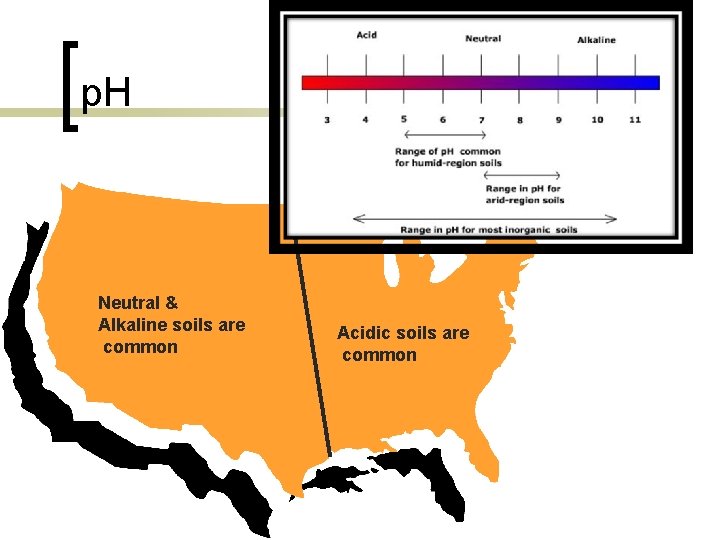 pH

Acid

Neutral

Alkaline

3 4 5 6 7 8 9 10 11

Range of pH common for humid-region soils

Range in pH for arid-region soils

Range in pH for most inorganic soils

Neutral & Alkaline soils are common

Acidic soils are common